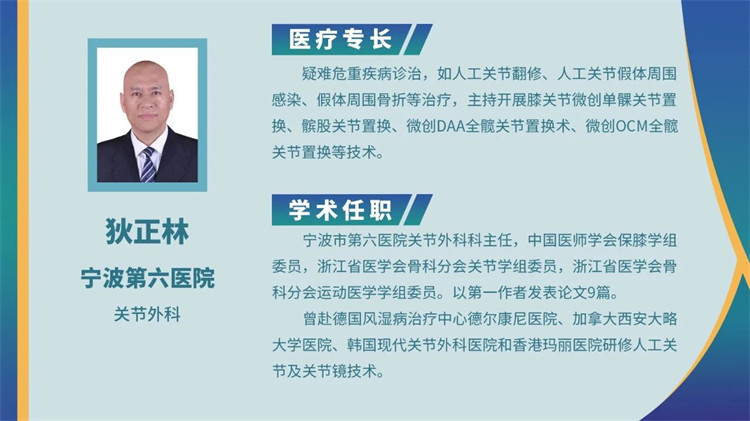 狄正林

宁波第六医院

关节外科

医疗专长

疑难危重疾病诊治，如人工关节翻修、人工关节假体周围感染、假体周围骨折等治疗，主持开展膝关节微创单髁关节置换、髌股关节置换、微创DAA全髋关节置换术、微创OCM全髋关节置换等技术。

学术任职

宁波市第六医院关节外科科主任，中国医师学会保膝学组委员，浙江省医学会骨科分会关节学组委员，浙江省医学会骨科分会运动医学学组委员。以第一作者发表论文9篇。

曾赴德国风湿病治疗中心德尔康尼医院、加拿大西安大略大学医院、韩国现代关节外科医院和香港玛丽医院研修人工关节及关节镜技术。